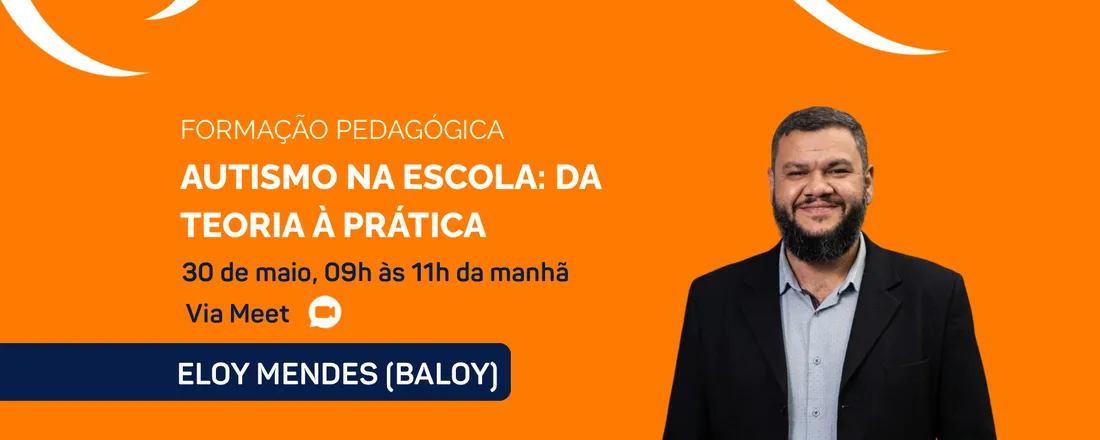 FORMAÇÃO PEDAGÓGICA

AUTISMO NA ESCOLA: DA TEORIA À PRÁTICA

30 de maio, 09h às 11h da manhã

Via Meet

ELOY MENDES (BALOY)